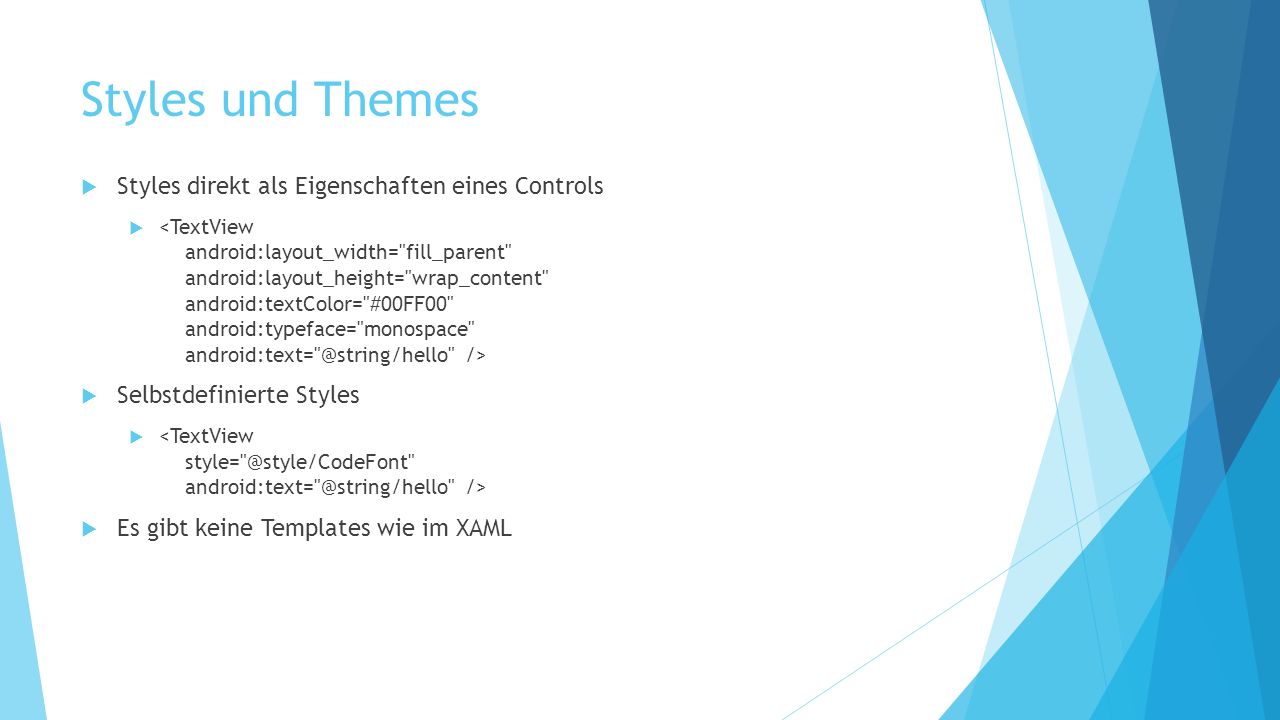 Styles und Themes

Styles direkt als Eigenschaften eines Controls

<TextView
android:layout_width="fill_parent"
android:layout_height="wrap_content"
android:textColor="#00FF00"
android:typeface="monospace"
android:text="@string/hello" />

Selbstdefinierte Styles

<TextView
style="@style/CodeFont"
android:text="@string/hello" />

Es gibt keine Templates wie im XAML